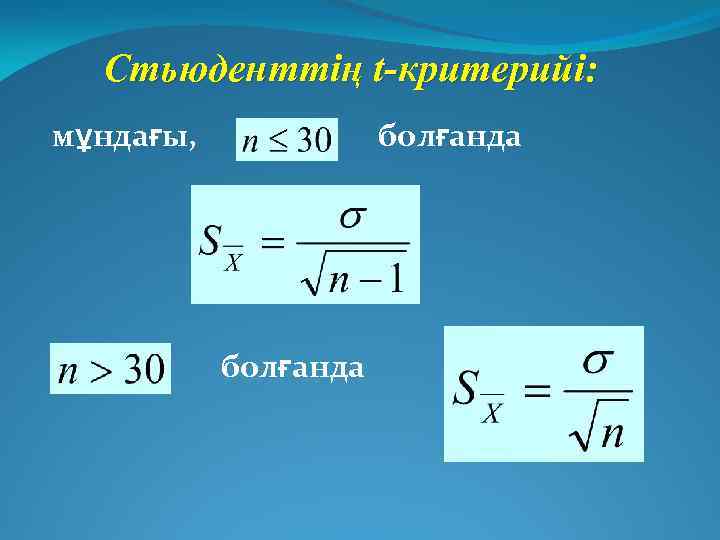 Стьюденттің t-критерийі:

мұндағы, $n \leq 30$ болғанда

$S_{\overline{X}} = \frac{\sigma}{\sqrt{n-1}}$

$n > 30$ болғанда

$S_{\overline{X}} = \frac{\sigma}{\sqrt{n}}$